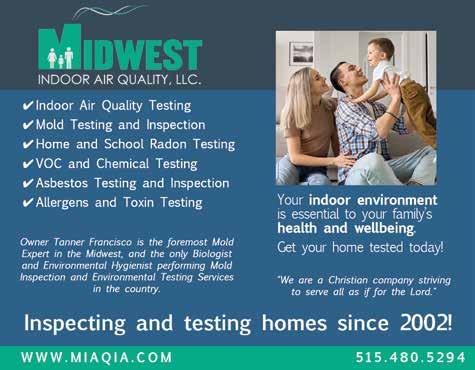 MIDWEST
INDOOR AIR QUALITY, LLC.

✔Indoor Air Quality Testing
✔Mold Testing and Inspection
✔Home and School Radon Testing
✔VOC and Chemical Testing
✔Asbestos Testing and Inspection
✔Allergens and Toxin Testing

Owner Tanner Francisco is the foremost Mold Expert in the Midwest, and the only Biologist and Environmental Hygienist performing Mold Inspection and Environmental Testing Services in the country.

Your indoor environment is essential to your family's health and wellbeing.
Get your home tested today!

"We are a Christian company striving to serve all as if for the Lord."

Inspecting and testing homes since 2002!

WWW.MIAQIA.COM
515.480.5294